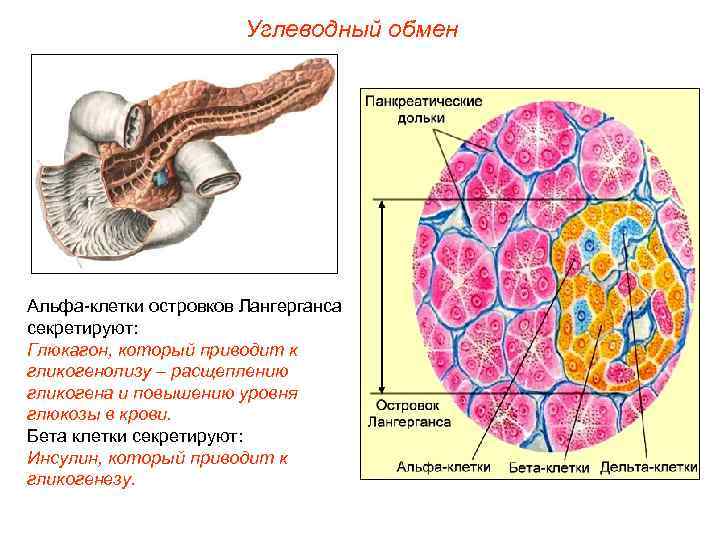 Углеводный обмен

Альфа-клетки островков Лангерганса секретируют:
Глюкагон, который приводит к гликогенолизу – расщеплению гликогена и повышению уровня глюкозы в крови.
Бета клетки секретируют:
Инсулин, который приводит к гликогенезу.

Панкреатические дольки

Островок Лангерганса

Альфа-клетки

Бета-клетки

Дельта-клетки